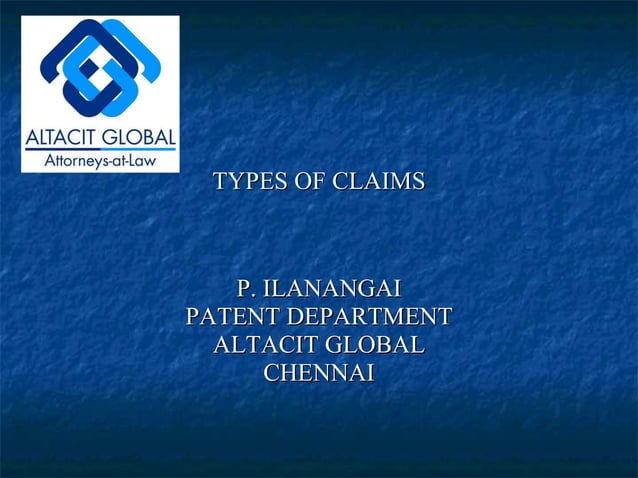 ALTACIT GLOBAL
Attorneys-at-Law

TYPES OF CLAIMS

P. ILANANGAI
PATENT DEPARTMENT
ALTACIT GLOBAL
CHENNAI